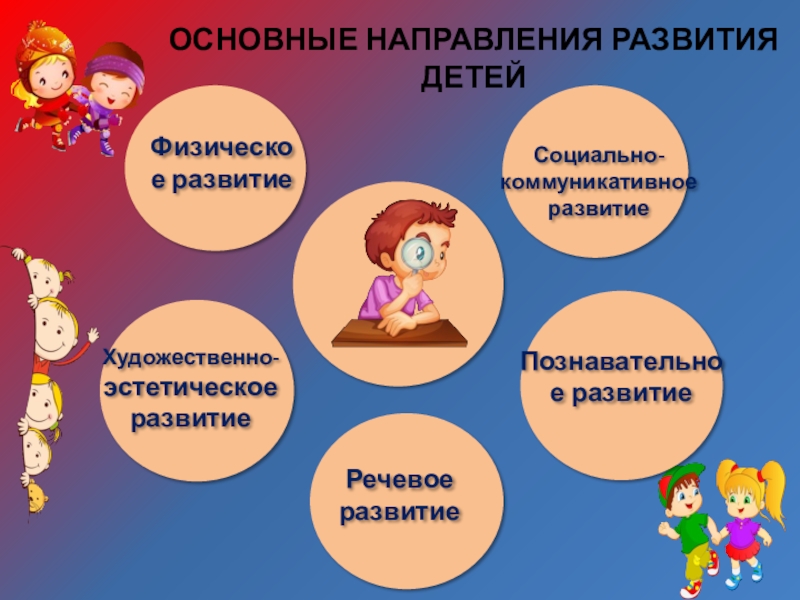 ОСНОВНЫЕ НАПРАВЛЕНИЯ РАЗВИТИЯ ДЕТЕЙ

Физическое развитие

Социально-коммуникативное развитие

Художественно-эстетическое развитие

Познавательное развитие

Речевое развитие